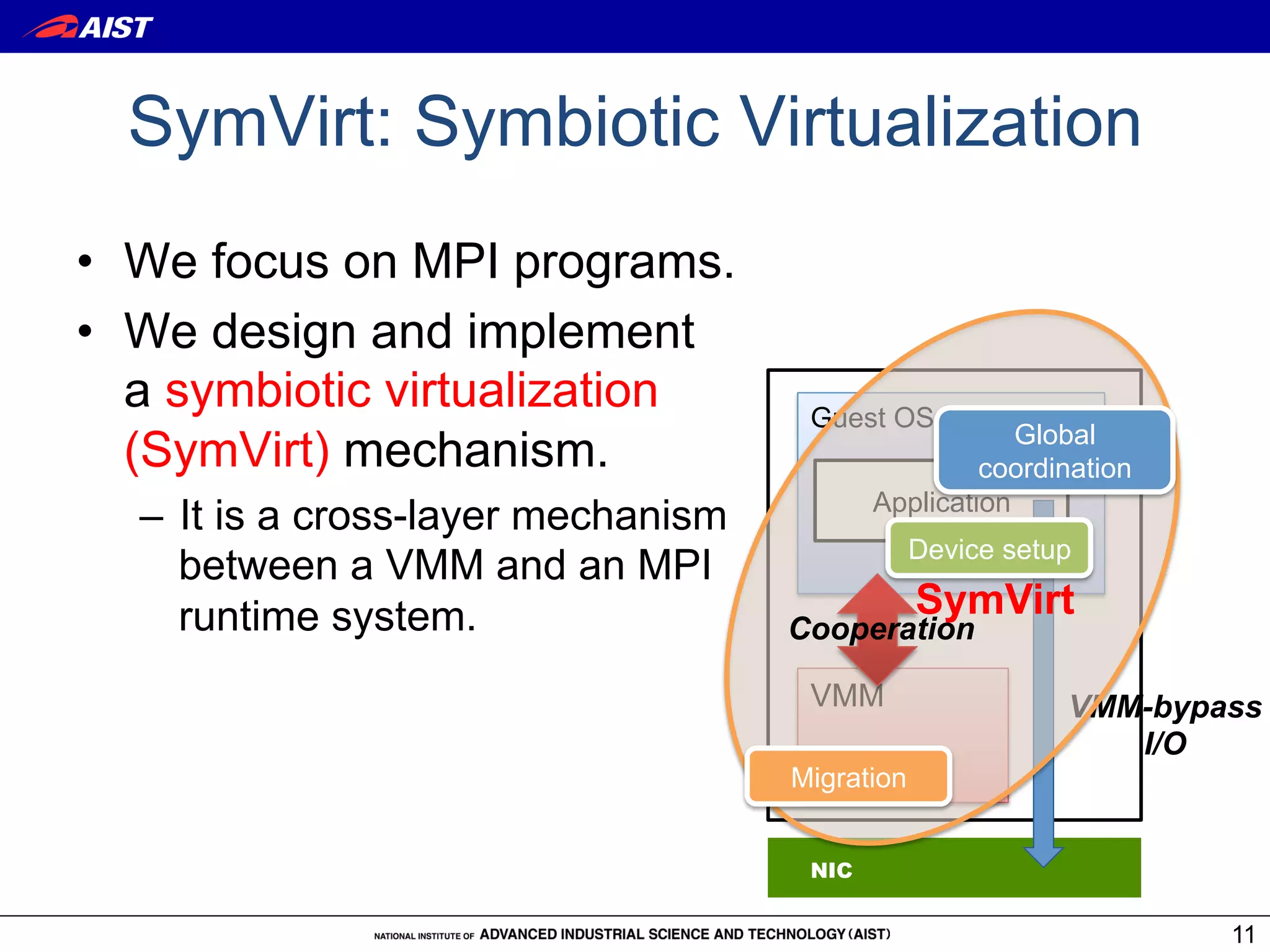 AIST

SymVirt: Symbiotic Virtualization

• We focus on MPI programs.
• We design and implement a symbiotic virtualization (SymVirt) mechanism.
– It is a cross-layer mechanism between a VMM and an MPI runtime system.

Guest OS
Global coordination
Application
Device setup
SymVirt
Cooperation
VMM
VMM-bypass I/O
Migration
NIC

NATIONAL INSTITUTE OF ADVANCED INDUSTRIAL SCIENCE AND TECHNOLOGY (AIST)

11